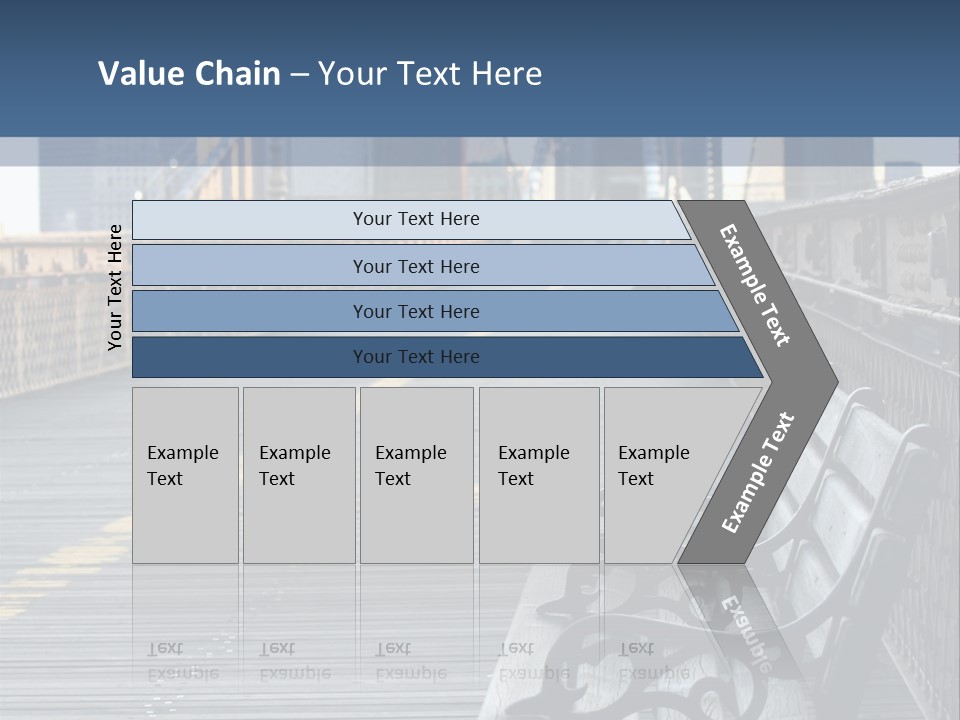 Value Chain – Your Text Here

Your Text Here

Your Text Here

Your Text Here

Your Text Here

Your Text Here

Example Text

Example Text

Example Text

Example Text

Example Text

Example Text

Example Text